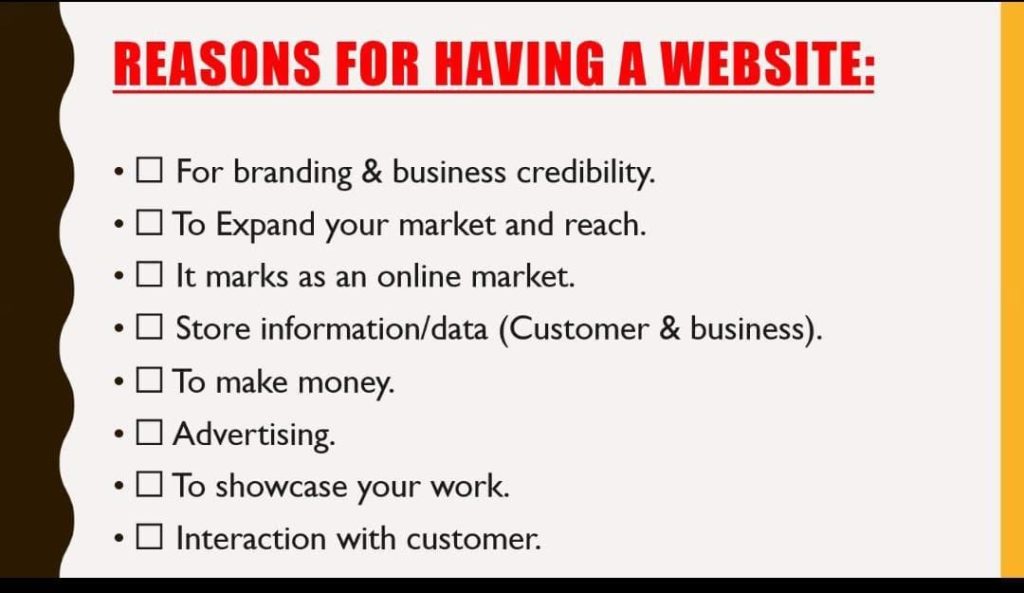 REASONS FOR HAVING A WEBSITE:

• ☐ For branding & business credibility.
• ☐ To Expand your market and reach.
• ☐ It marks as an online market.
• ☐ Store information/data (Customer & business).
• ☐ To make money.
• ☐ Advertising.
• ☐ To showcase your work.
• ☐ Interaction with customer.